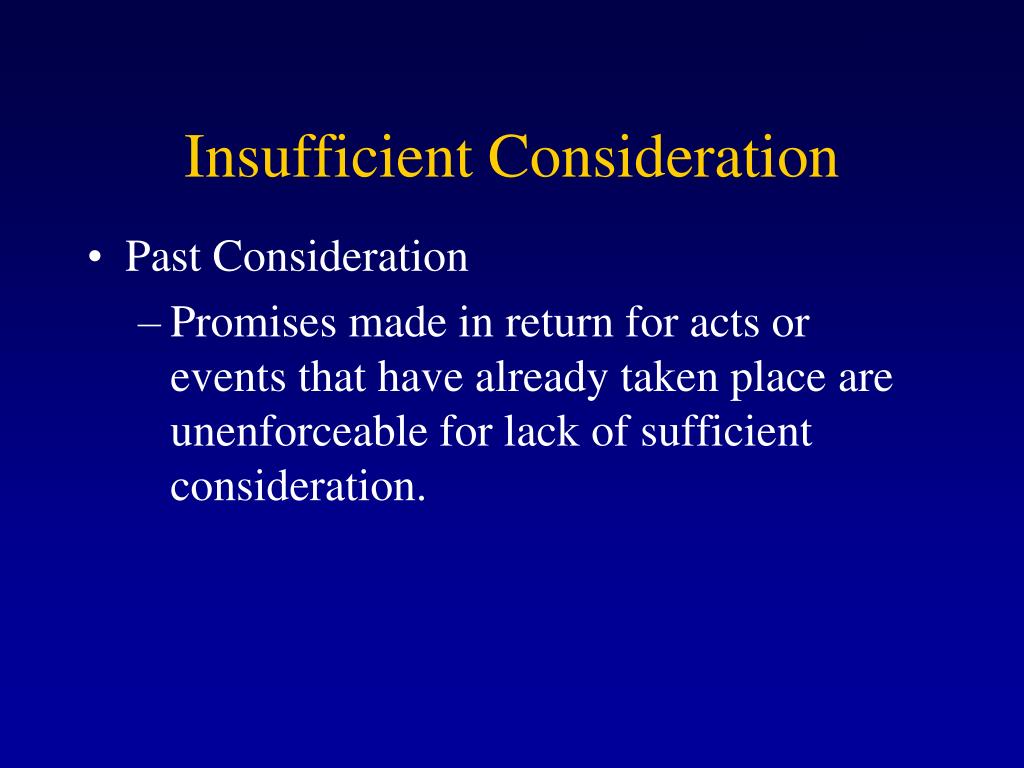 Insufficient Consideration

• Past Consideration
– Promises made in return for acts or events that have already taken place are unenforceable for lack of sufficient consideration.